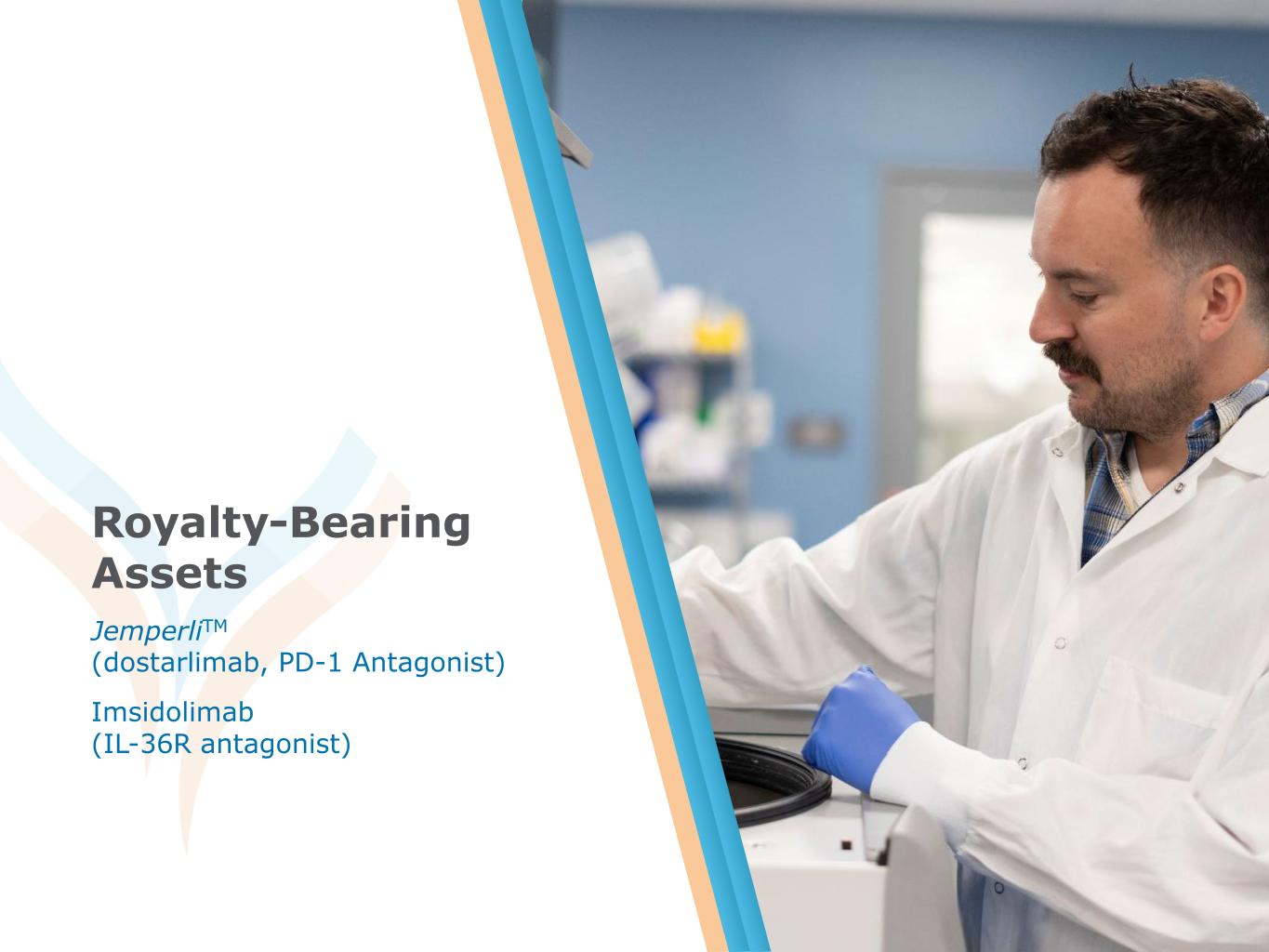 Royalty-Bearing Assets

Jemperli™
(dostarlimab, PD-1 Antagonist)

Imsidolimab
(IL-36R antagonist)